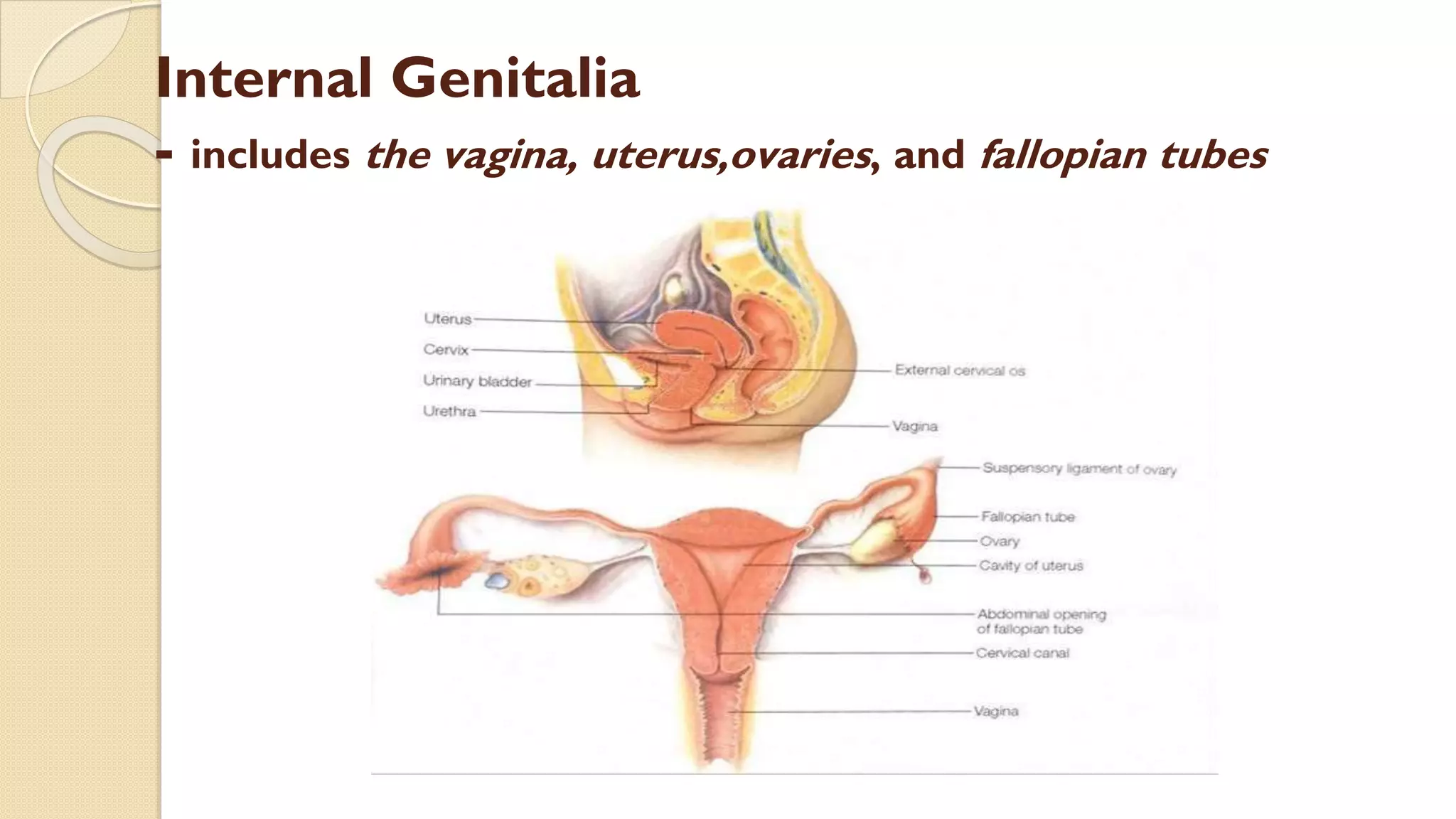 Internal Genitalia

- includes the vagina, uterus,ovaries, and fallopian tubes

Uterus
Cervix
Urinary bladder
Urethra
External cervical os
Vagina

Suspensory ligament of ovary
Fallopian tube
Ovary
Cavity of uterus
Abdominal opening of fallopian tube
Cervical canal
Vagina